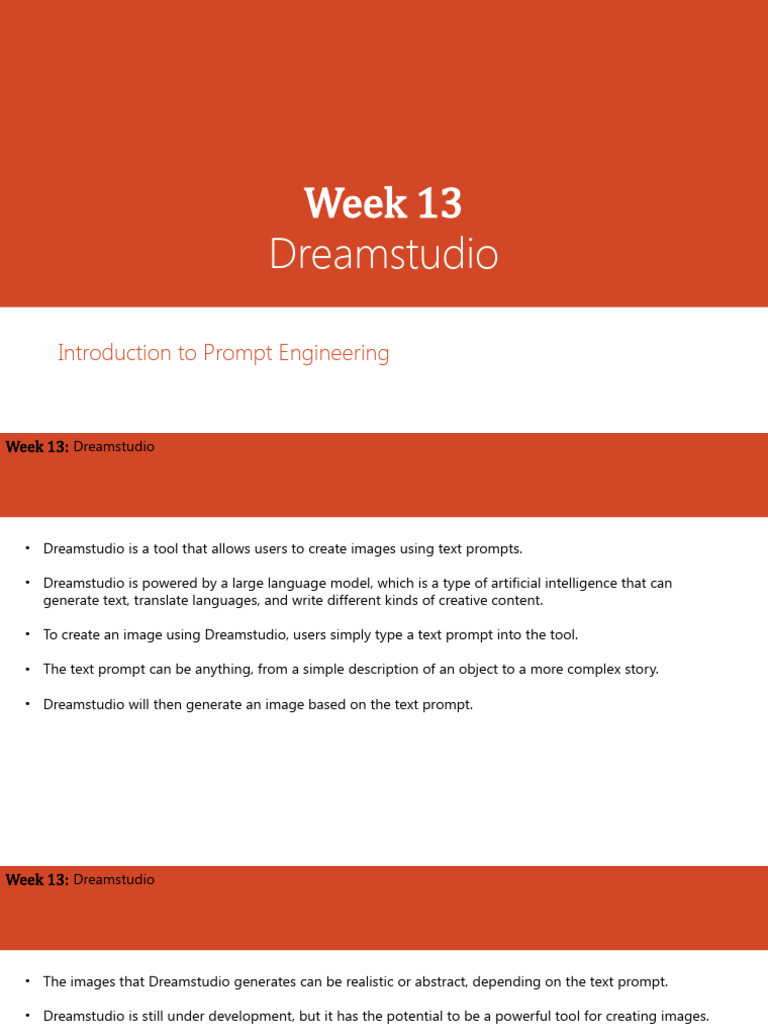 Week 13
Dreamstudio

Introduction to Prompt Engineering

Week 13: Dreamstudio

• Dreamstudio is a tool that allows users to create images using text prompts.
• Dreamstudio is powered by a large language model, which is a type of artificial intelligence that can generate text, translate languages, and write different kinds of creative content.
• To create an image using Dreamstudio, users simply type a text prompt into the tool.
• The text prompt can be anything, from a simple description of an object to a more complex story.
• Dreamstudio will then generate an image based on the text prompt.

Week 13: Dreamstudio

• The images that Dreamstudio generates can be realistic or abstract, depending on the text prompt.
• Dreamstudio is still under development, but it has the potential to be a powerful tool for creating images.